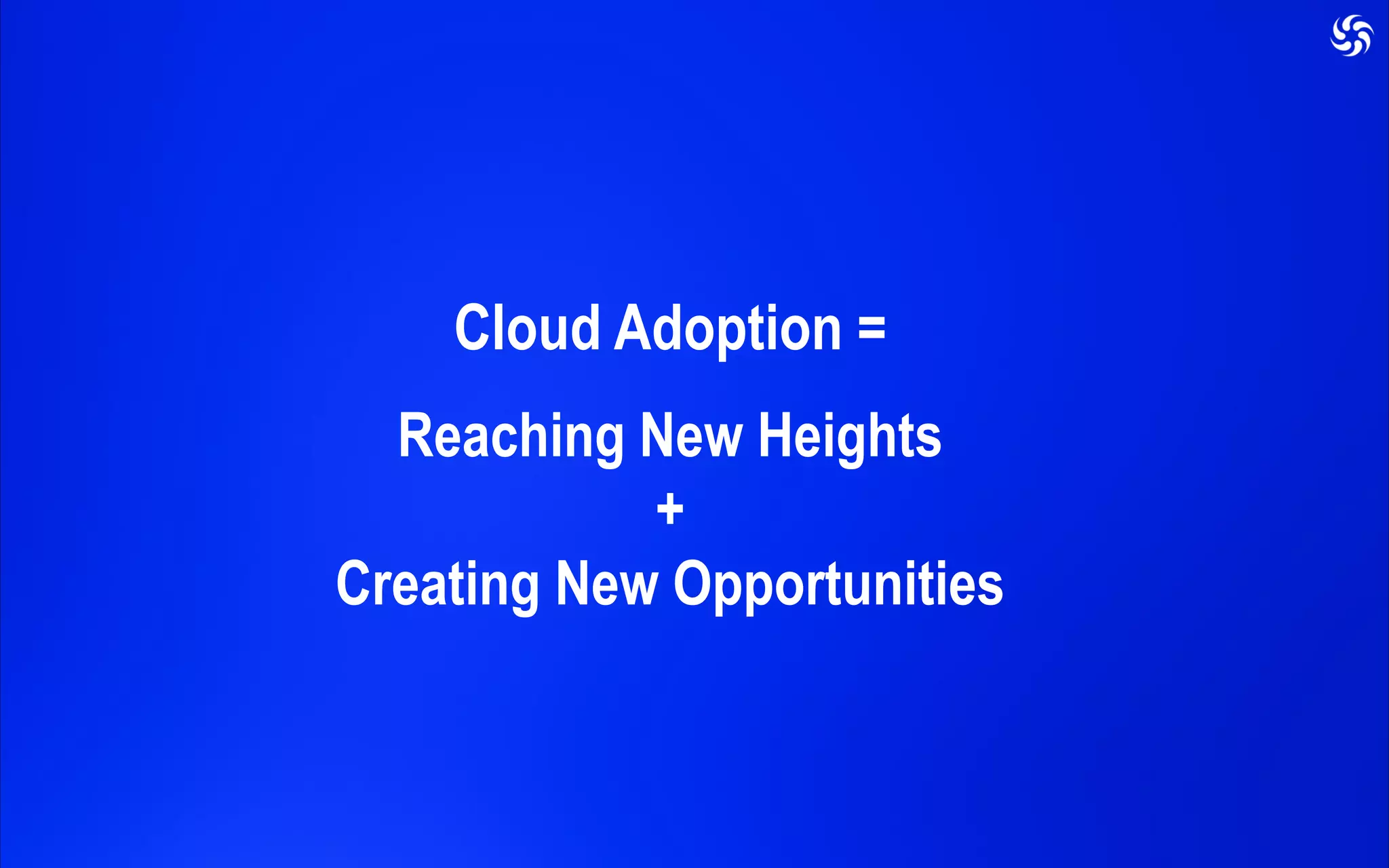 Cloud Adoption =

Reaching New Heights
+
Creating New Opportunities